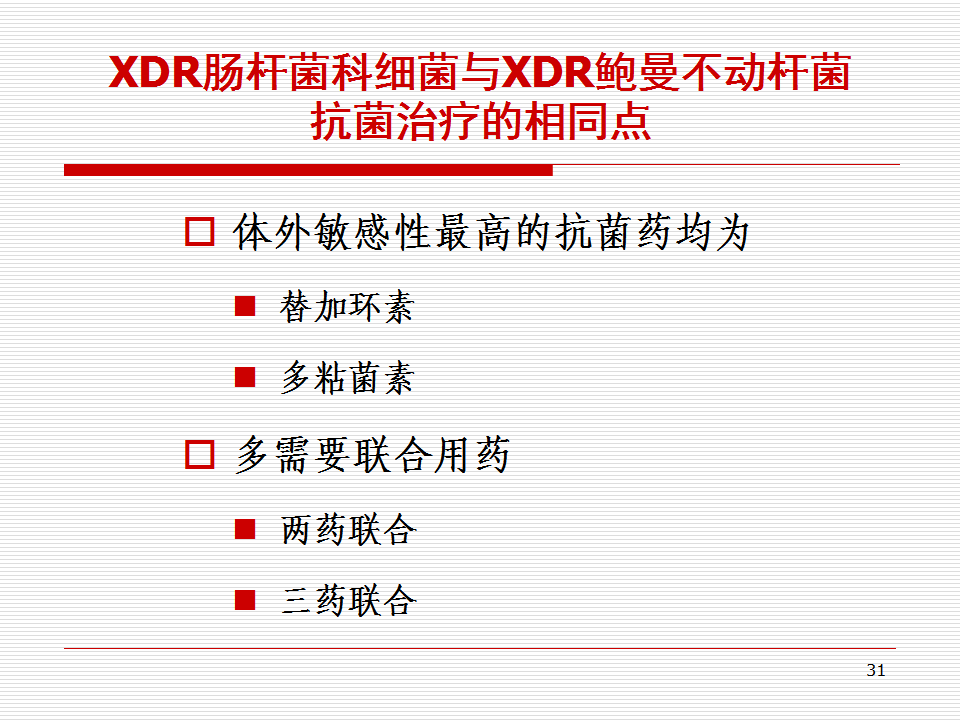 XDR肠杆菌科细菌与XDR鲍曼不动杆菌抗菌治疗的相同点

体外敏感性最高的抗菌药均为

替加环素

多粘菌素

多需要联合用药

两药联合

三药联合

31